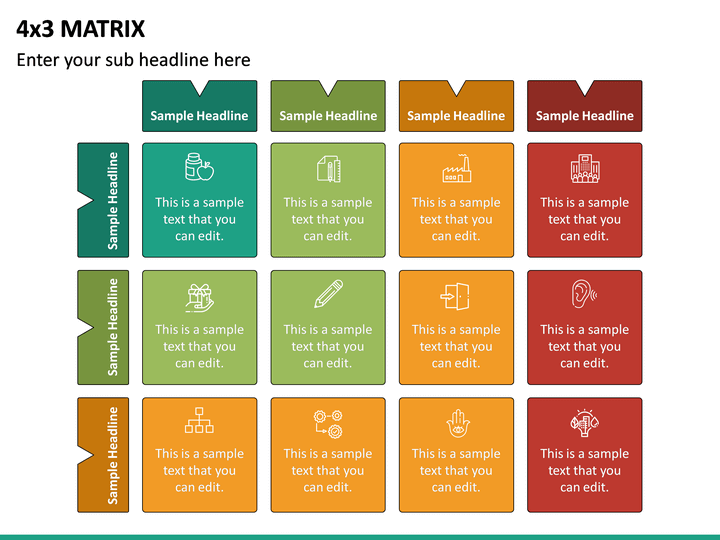 4x3 MATRIX

Enter your sub headline here

|  | Sample Headline | Sample Headline | Sample Headline | Sample Headline |
|---|---|---|---|---|
| Sample Headline | This is a sample text that you can edit. | This is a sample text that you can edit. | This is a sample text that you can edit. | This is a sample text that you can edit. |
| Sample Headline | This is a sample text that you can edit. | This is a sample text that you can edit. | This is a sample text that you can edit. | This is a sample text that you can edit. |
| Sample Headline | This is a sample text that you can edit. | This is a sample text that you can edit. | This is a sample text that you can edit. | This is a sample text that you can edit. |